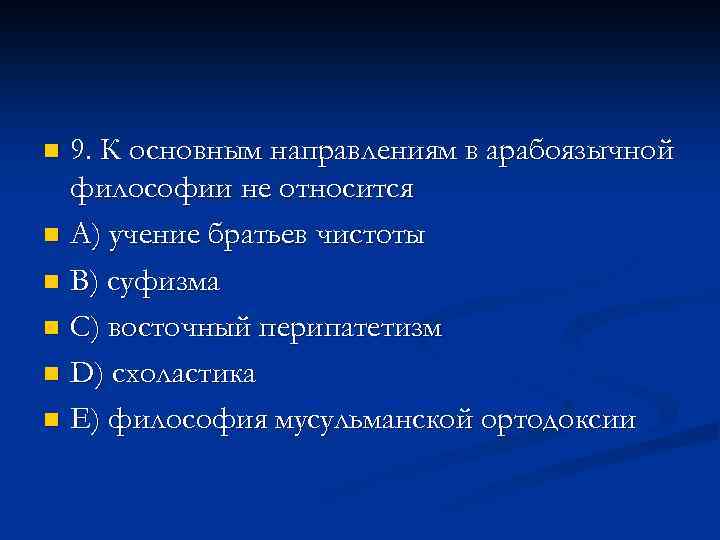 9. К основным направлениям в арабоязычной философии не относится

A) учение братьев чистоты

B) суфизма

C) восточный перипатетизм

D) схоластика

E) философия мусульманской ортодоксии